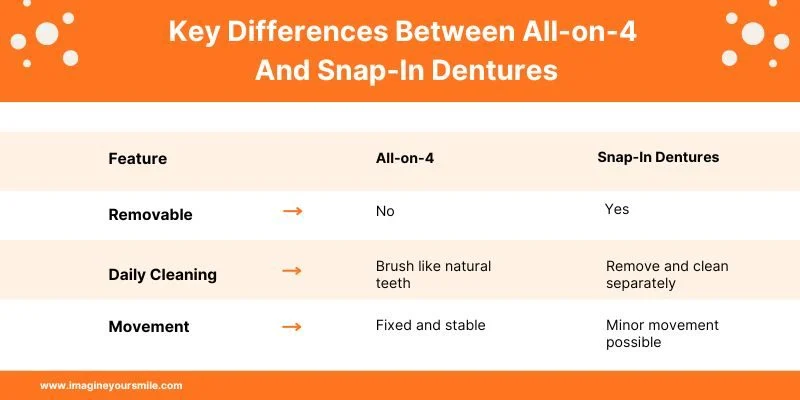 Key Differences Between All-on-4 And Snap-In Dentures

| Feature | | All-on-4 | Snap-In Dentures |
|---|---|---|---|
| Removable | → | No | Yes |
| Daily Cleaning | → | Brush like natural teeth | Remove and clean separately |
| Movement | → | Fixed and stable | Minor movement possible |

www.imagineyoursmile.com